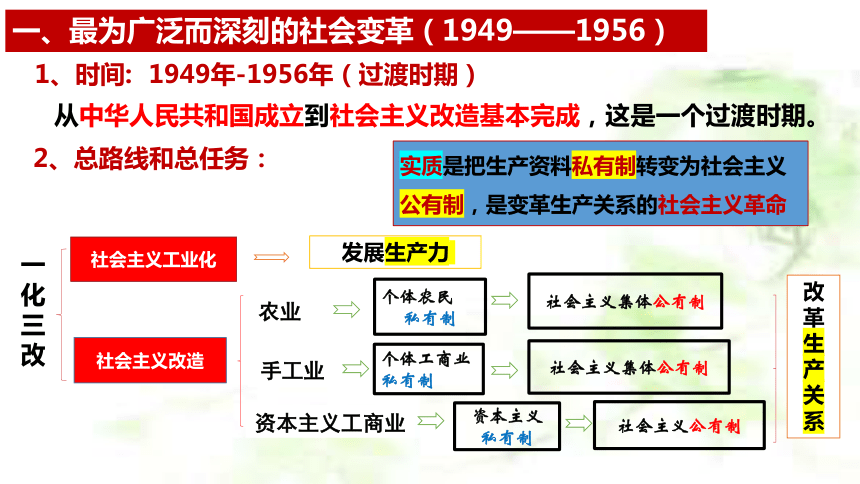 一、最为广泛而深刻的社会变革（1949——1956）

1、时间：1949年-1956年（过渡时期）

从中华人民共和国成立到社会主义改造基本完成，这是一个过渡时期。

2、总路线和总任务：

实质是把生产资料私有制转变为社会主义公有制，是变革生产关系的社会主义革命

一化三改

社会主义工业化

发展生产力

社会主义改造

农业

个体农民 私有制

社会主义集体公有制

手工业

个体工商业 私有制

社会主义集体公有制

资本主义工商业

资本主义 私有制

社会主义公有制

改革生产关系